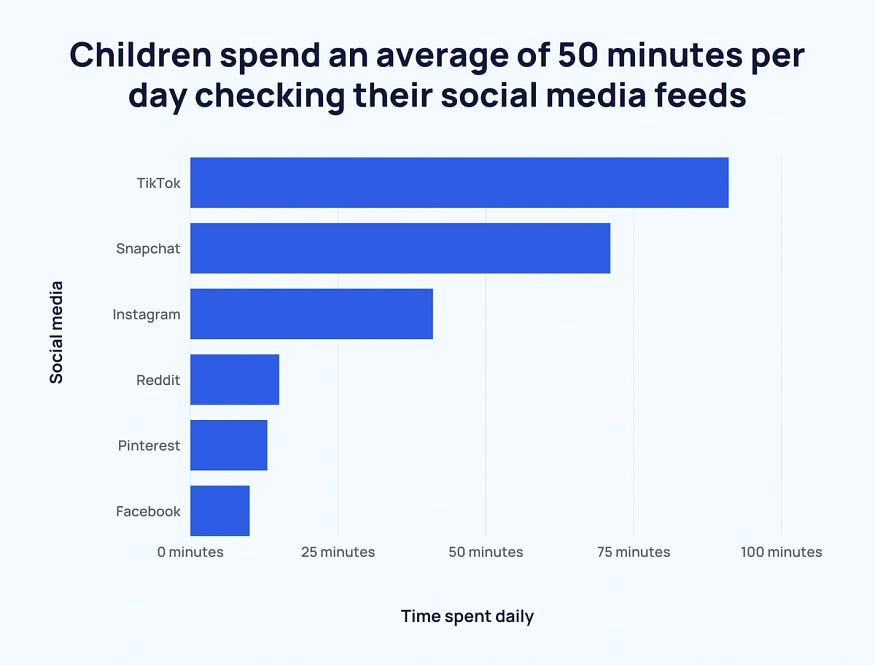 Children spend an average of 50 minutes per day checking their social media feeds

Social media

TikTok
Snapchat
Instagram
Reddit
Pinterest
Facebook

0 minutes
25 minutes
50 minutes
75 minutes
100 minutes

Time spent daily